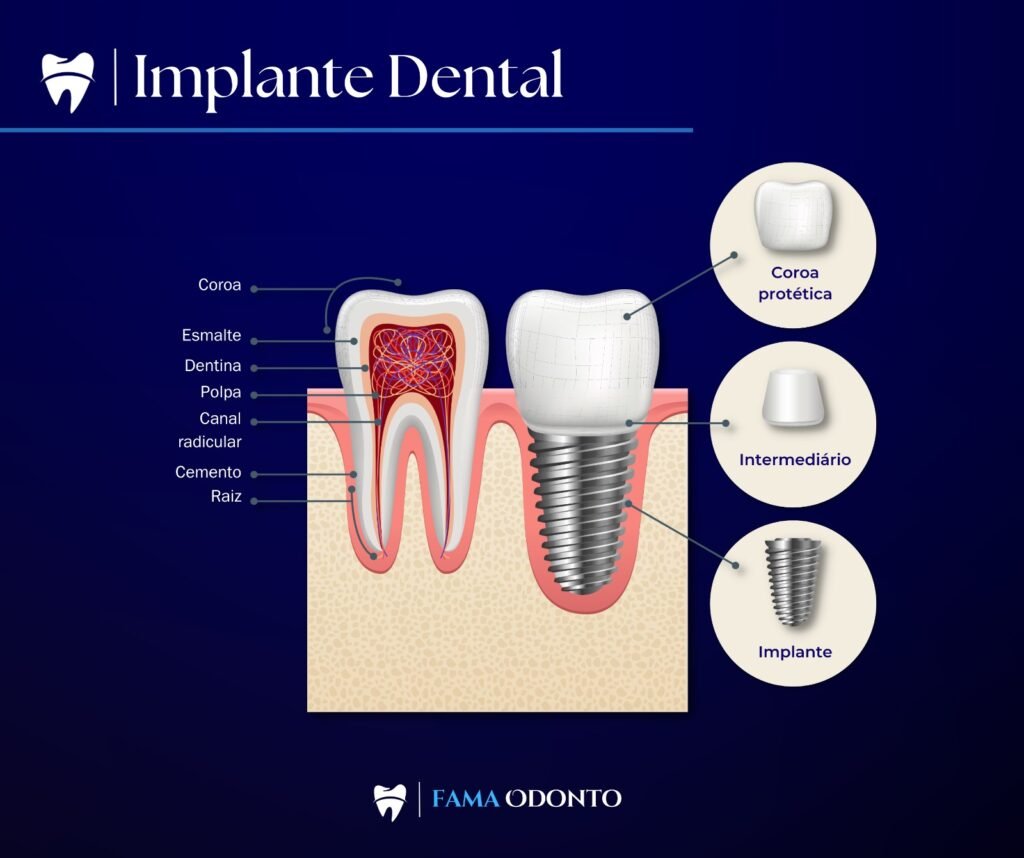 Implante Dental

Coroa
Esmalte
Dentina
Polpa
Canal radicular
Cemento
Raiz

Coroa protética
Intermediário
Implante

FAMA ODONTO